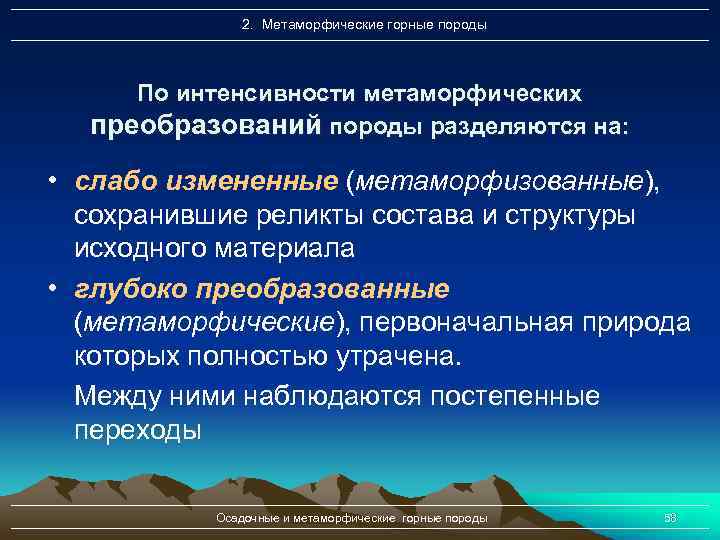 2. Метаморфические горные породы

По интенсивности метаморфических преобразований породы разделяются на:

• слабо измененные (метаморфизованные), сохранившие реликты состава и структуры исходного материала

• глубоко преобразованные (метаморфические), первоначальная природа которых полностью утрачена.

Между ними наблюдаются постепенные переходы

Осадочные и метаморфические горные породы

58